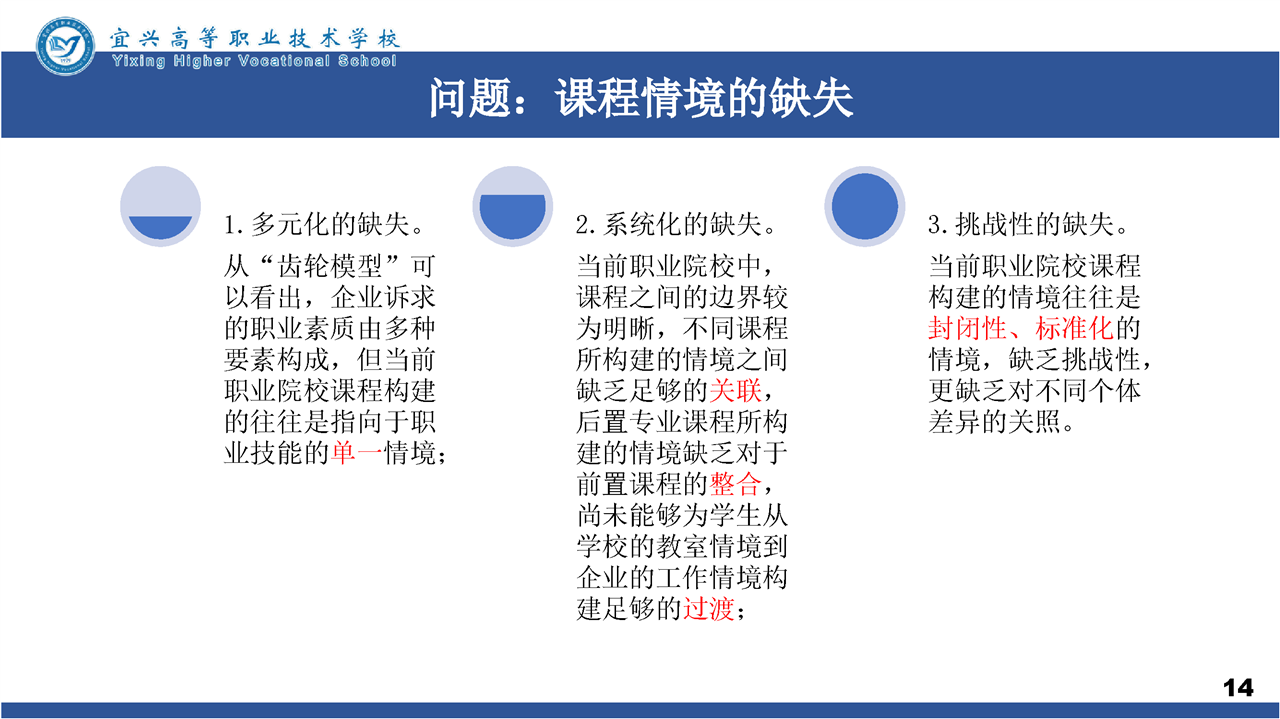 宜兴高等职业技术学校
Yixing Higher Vocational School

问题：课程情境的缺失

1. 多元化的缺失。

从“齿轮模型”可以看出，企业诉求的职业素质由多种要素构成，但当前职业院校课程构建的往往是指向于职业技能的单一情境；

2. 系统化的缺失。

当前职业院校中，课程之间的边界较为明晰，不同课程所构建的情境之间缺乏足够的关联，后置专业课程所构建的情境缺乏对于前置课程的整合，尚未能够为学生从学校的教室情境到企业的工作情境构建足够的过渡；

3. 挑战性的缺失。

当前职业院校课程构建的情境往往是封闭性、标准化的情境，缺乏挑战性，更缺乏对不同个体差异的关照。

14